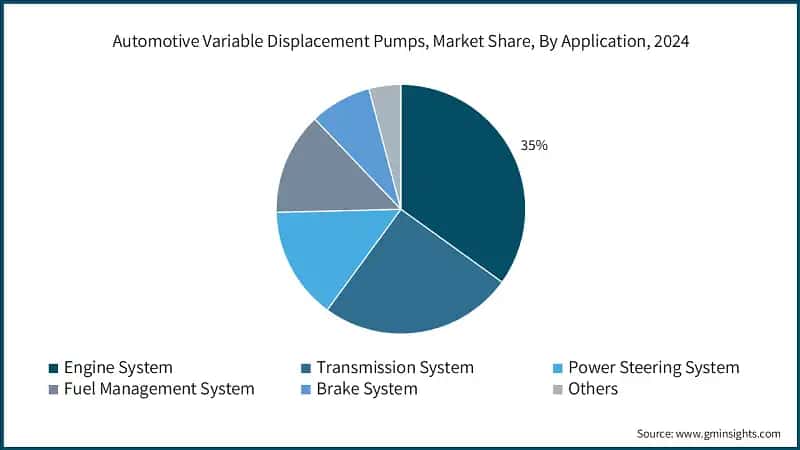 Automotive Variable Displacement Pumps, Market Share, By Application, 2024

35%

Engine System
Transmission System
Power Steering System
Fuel Management System
Brake System
Others

Source: www.gminsights.com